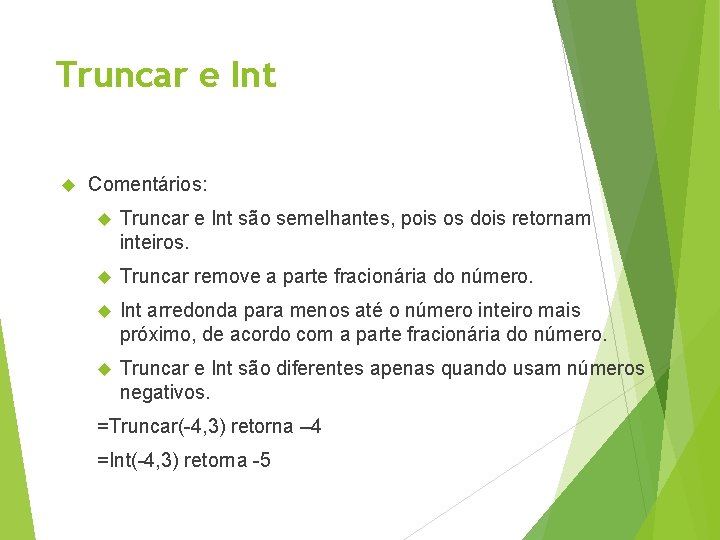 Truncar e Int

Comentários:

Truncar e Int são semelhantes, pois os dois retornam inteiros.

Truncar remove a parte fracionária do número.

Int arredonda para menos até o número inteiro mais próximo, de acordo com a parte fracionária do número.

Truncar e Int são diferentes apenas quando usam números negativos.

=Truncar(-4,3) retorna –4

=Int(-4,3) retorna -5